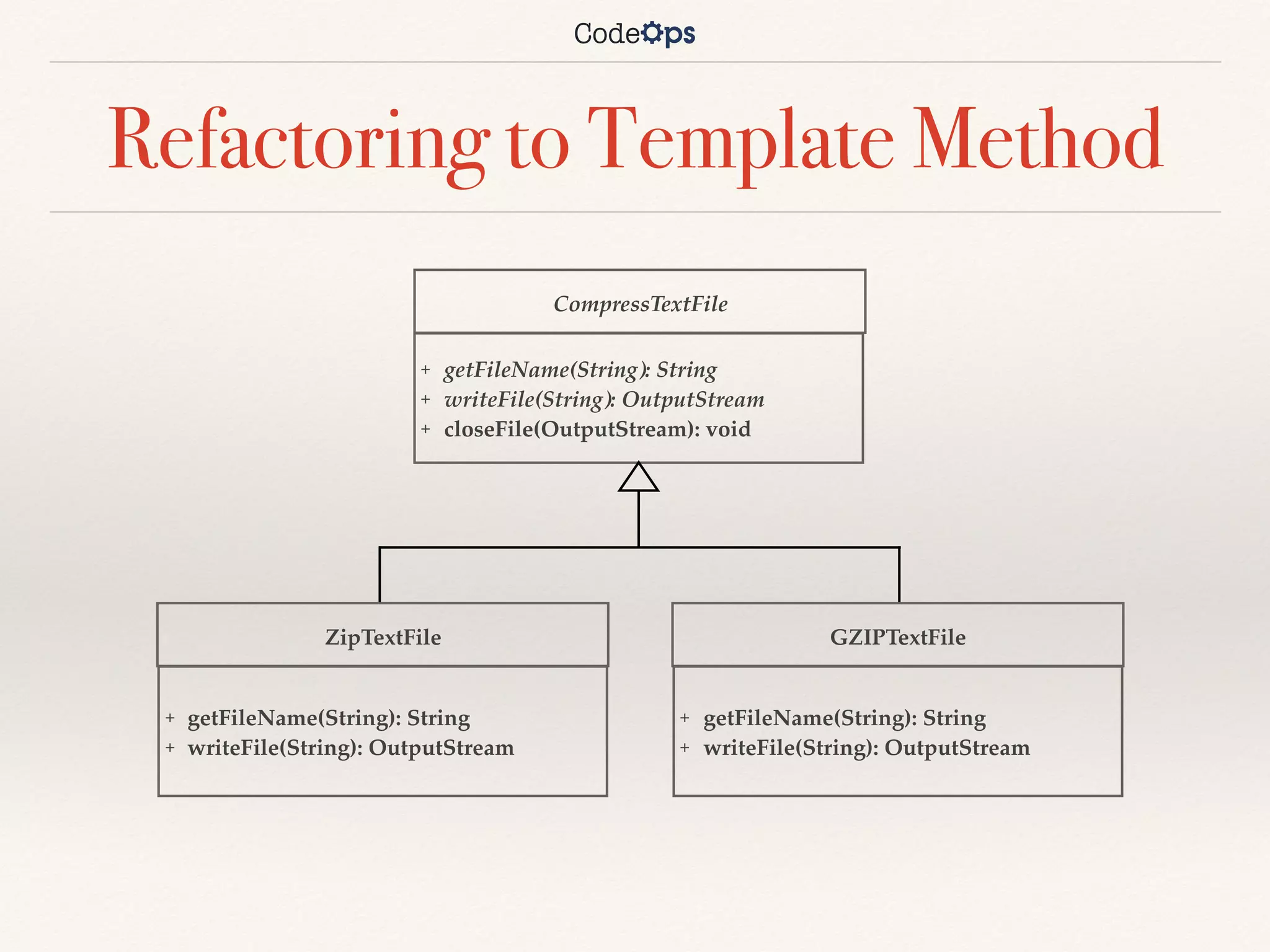 CodeOps

Refactoring to Template Method

CompressTextFile

+ getFileName(String): String
+ writeFile(String): OutputStream
+ closeFile(OutputStream): void

ZipTextFile

+ getFileName(String): String
+ writeFile(String): OutputStream

GZIPTextFile

+ getFileName(String): String
+ writeFile(String): OutputStream